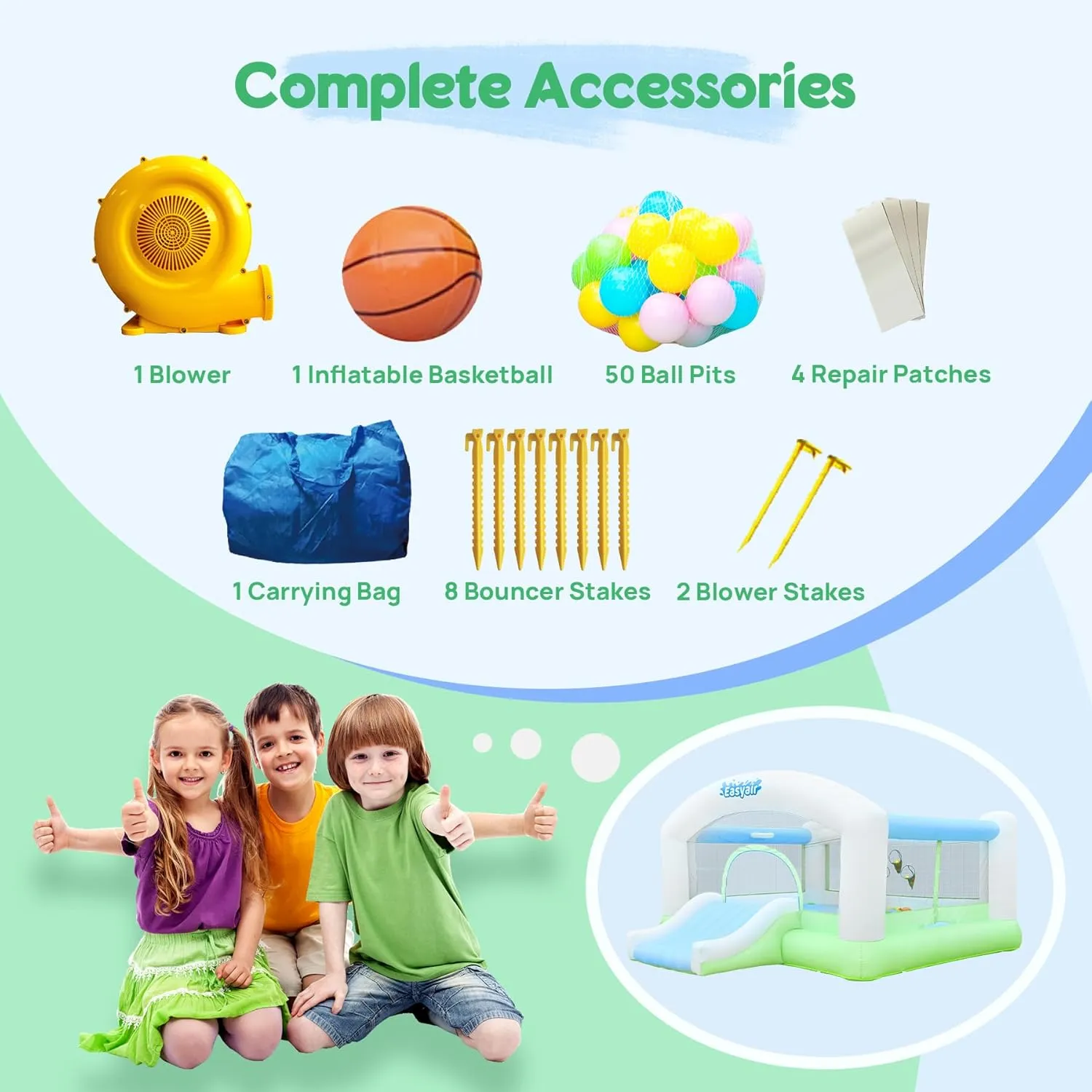 Complete Accessories

1 Blower

1 Inflatable Basketball

50 Ball Pits

4 Repair Patches

1 Carrying Bag

8 Bouncer Stakes

2 Blower Stakes

Easyair